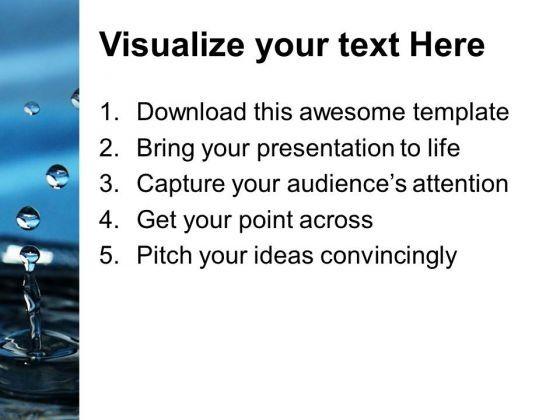 Visualize your text Here

1. Download this awesome template
2. Bring your presentation to life
3. Capture your audience's attention
4. Get your point across
5. Pitch your ideas convincingly